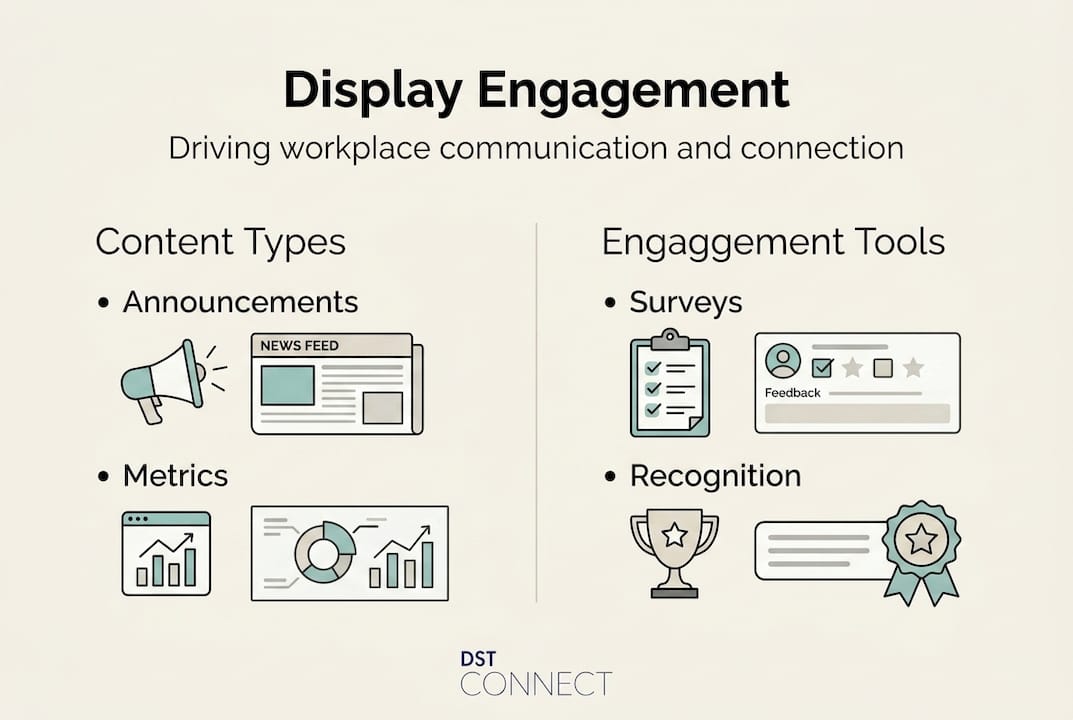 Display Engagement

Driving workplace communication and connection

Content Types

• Announcements

NEWS FEED

• Metrics

Engaggement Tools

• Surveys

Feedback

• Recognition

DST
CONNECT